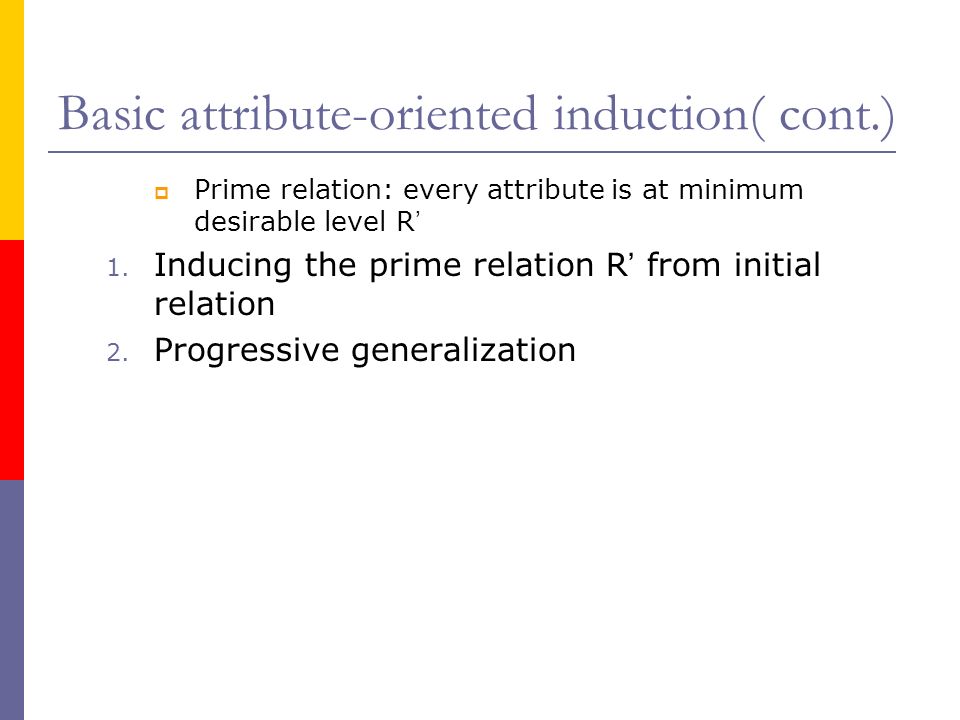 Basic attribute-oriented induction( cont.)

Prime relation: every attribute is at minimum desirable level R’

1. Inducing the prime relation R’ from initial relation
2. Progressive generalization